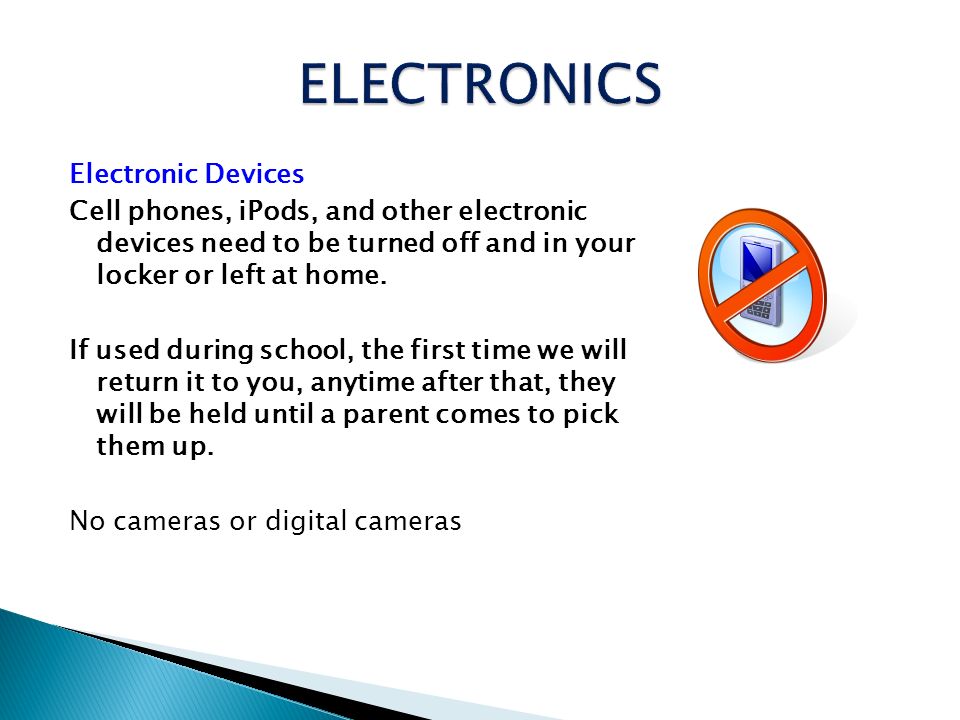 ELECTRONICS

Electronic Devices

Cell phones, iPods, and other electronic devices need to be turned off and in your locker or left at home.

If used during school, the first time we will return it to you, anytime after that, they will be held until a parent comes to pick them up.

No cameras or digital cameras